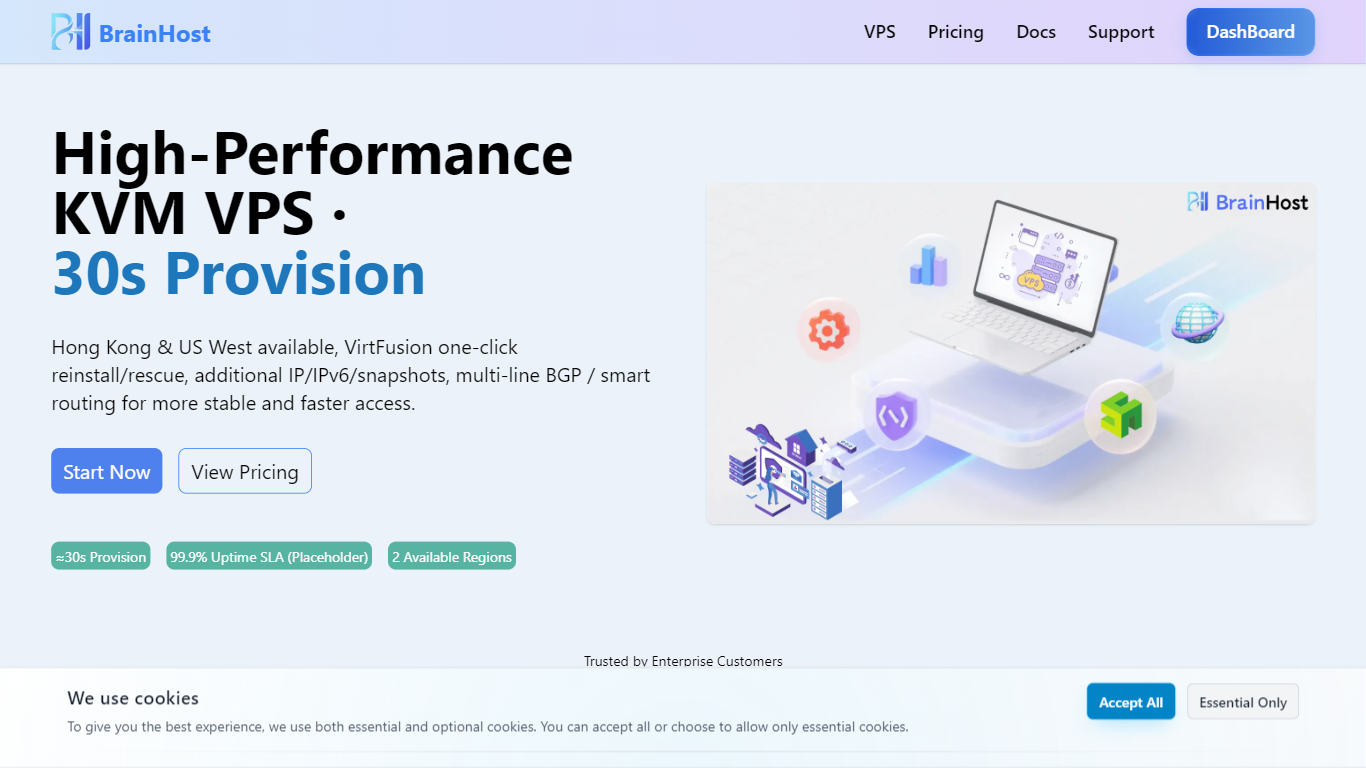 BrainHost

VPS Pricing Docs Support DashBoard

High-Performance KVM VPS · 30s Provision

Hong Kong & US West available, VirtFusion one-click reinstall/rescue, additional IP/IPv6/snapshots, multi-line BGP / smart routing for more stable and faster access.

Start Now View Pricing

≈30s Provision 99.9% Uptime SLA (Placeholder) 2 Available Regions

BrainHost

VPS

Trusted by Enterprise Customers

We use cookies

To give you the best experience, we use both essential and optional cookies. You can accept all or choose to allow only essential cookies.

Accept All Essential Only